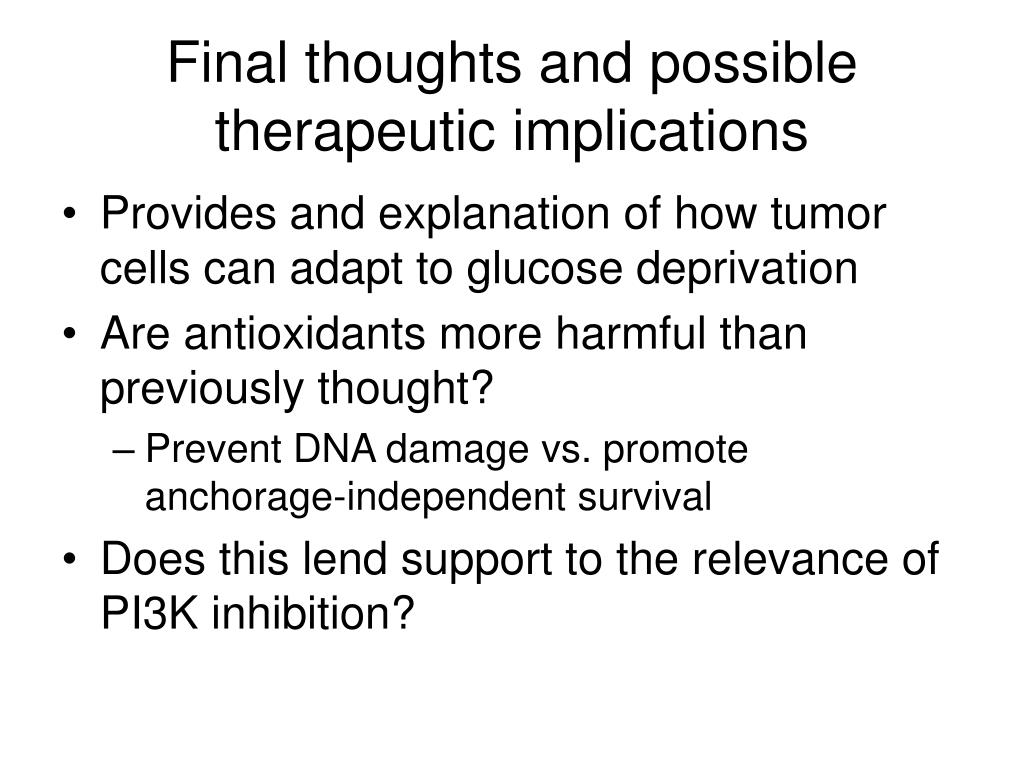 Final thoughts and possible therapeutic implications

• Provides and explanation of how tumor cells can adapt to glucose deprivation
• Are antioxidants more harmful than previously thought?
  – Prevent DNA damage vs. promote anchorage-independent survival
• Does this lend support to the relevance of PI3K inhibition?